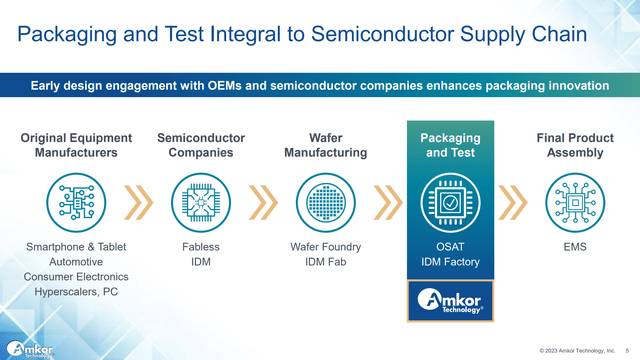 Packaging and Test Integral to Semiconductor Supply Chain

Early design engagement with OEMs and semiconductor companies enhances packaging innovation

Original Equipment Manufacturers

Smartphone & Tablet
Automotive
Consumer Electronics
Hyperscalers, PC

Semiconductor Companies

Fabless
IDM

Wafer Manufacturing

Wafer Foundry
IDM Fab

Packaging and Test

OSAT
IDM Factory

Amkor Technology®

Final Product Assembly

EMS

Amkor Technology

© 2023 Amkor Technology, Inc. 5